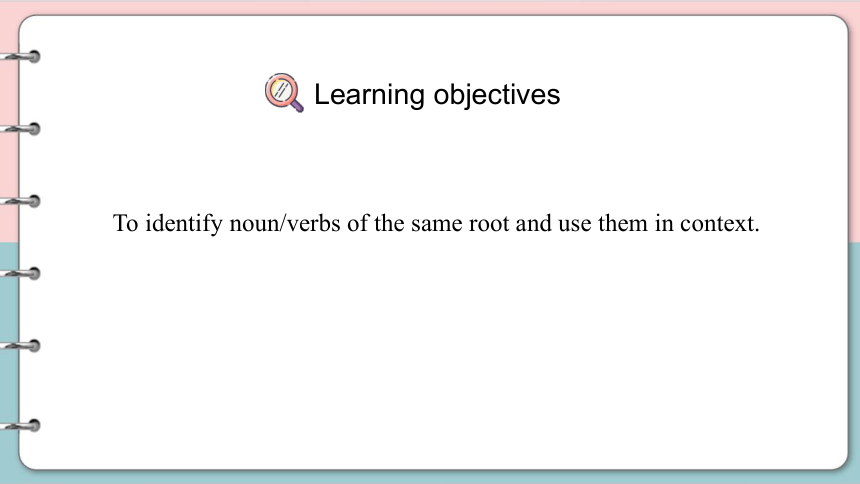 Learning objectives

To identify noun/verbs of the same root and use them in context.